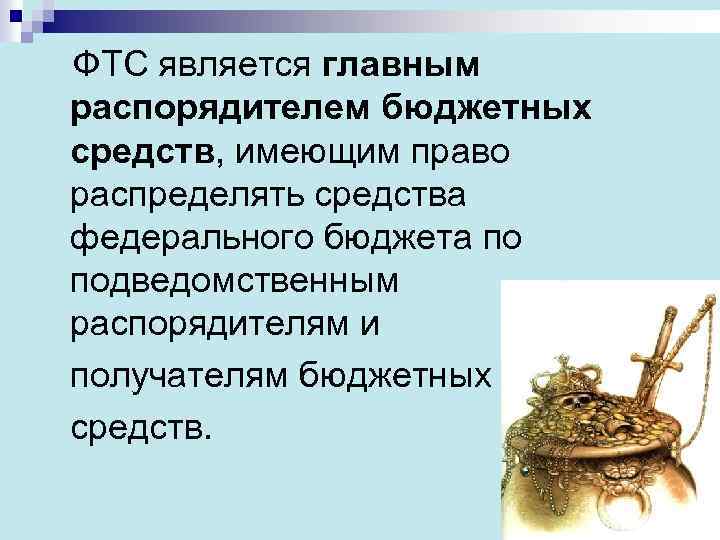 ФТС является главным распорядителем бюджетных средств, имеющим право распределять средства федерального бюджета по подведомственным распорядителям и получателям бюджетных средств.